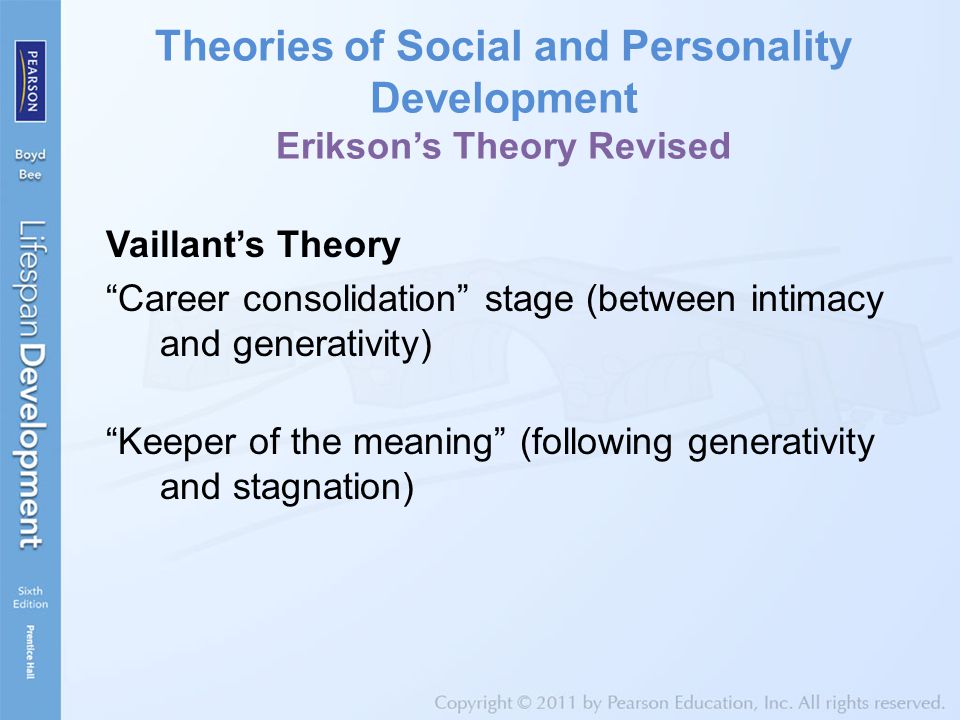 PEARSON

Boyd Bee

Lifespan Development

Sixth Edition

Prentice Hall

Theories of Social and Personality Development
Erikson's Theory Revised

Vaillant's Theory

"Career consolidation" stage (between intimacy and generativity)

"Keeper of the meaning" (following generativity and stagnation)

Copyright © 2011 by Pearson Education, Inc. All rights reserved.